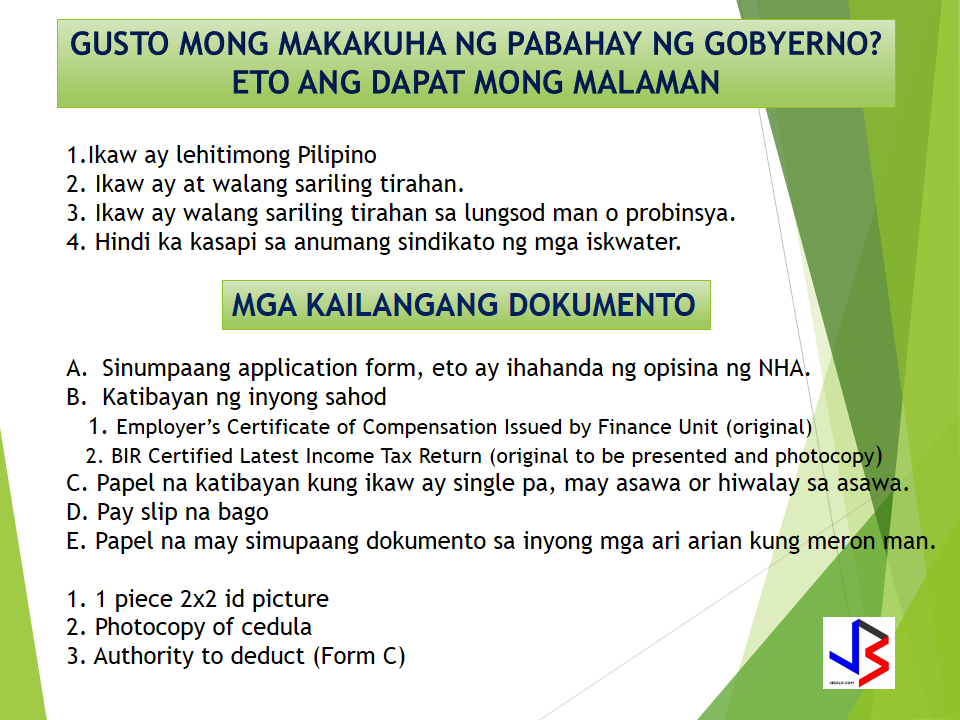 GUSTO MONG MAKAKUHA NG PABAHAY NG GOBYERNO? ETO ANG DAPAT MONG MALAMAN

1.Ikaw ay lehitimong Pilipino
2. Ikaw ay at walang sariling tirahan.
3. Ikaw ay walang sariling tirahan sa lungsod man o probinsya.
4. Hindi ka kasapi sa anumang sindikato ng mga iskwater.

MGA KAILANGANG DOKUMENTO

A. Sinumpaang application form, eto ay ihahanda ng opisina ng NHA.
B. Katibayan ng inyong sahod
1. Employer's Certificate of Compensation Issued by Finance Unit (original)
2. BIR Certified Latest Income Tax Return (original to be presented and photocopy)
C. Papel na katibayan kung ikaw ay single pa, may asawa or hiwalay sa asawa.
D. Pay slip na bago
E. Papel na may simupaang dokumento sa inyong mga ari arian kung meron man.

1. 1 piece 2x2 id picture
2. Photocopy of cedula
3. Authority to deduct (Form C)

JBSOLIS.COM